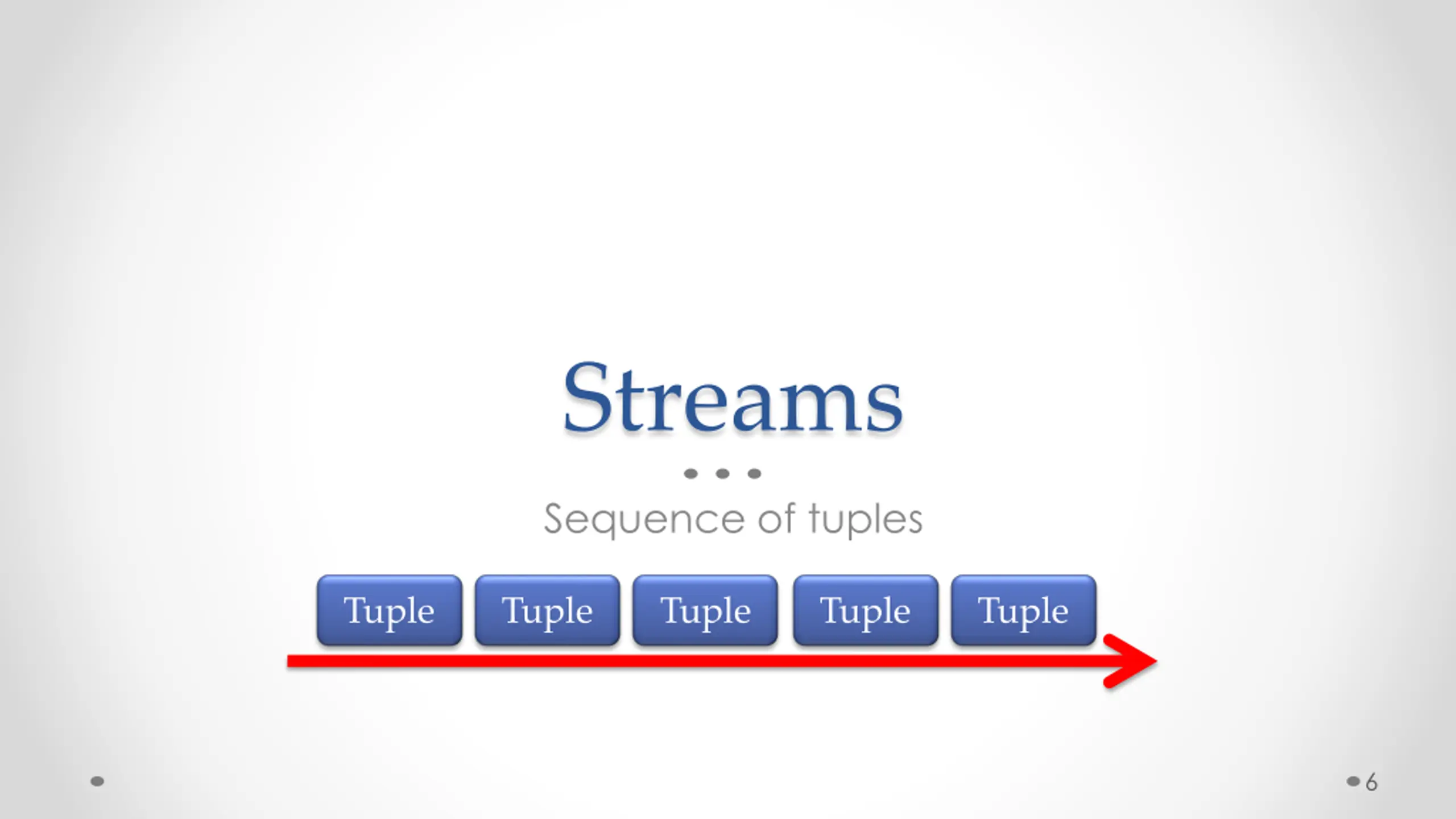 Streams

Sequence of tuples

Tuple Tuple Tuple Tuple Tuple

6